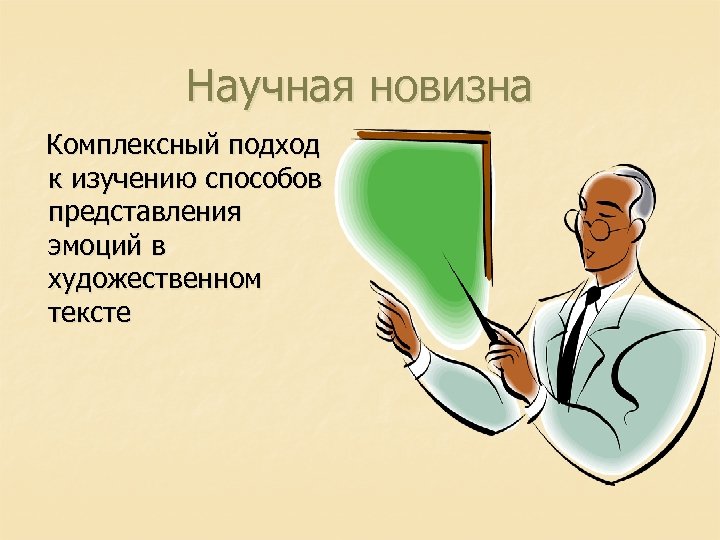 Научная новизна

Комплексный подход к изучению способов представления эмоций в художественном тексте